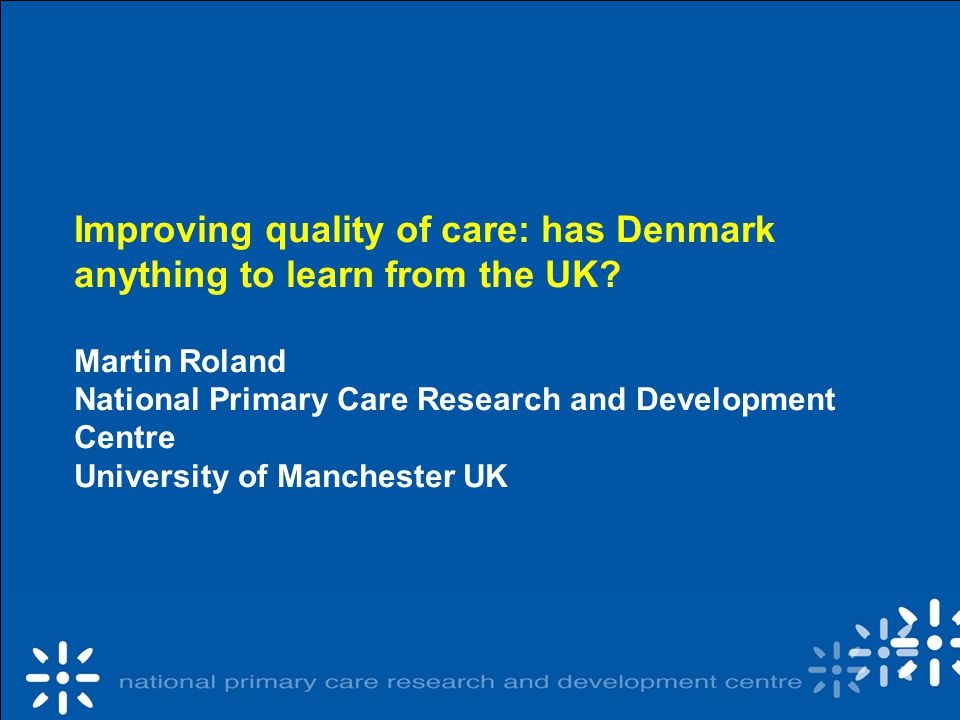 Improving quality of care: has Denmark anything to learn from the UK?

Martin Roland
National Primary Care Research and Development Centre
University of Manchester UK

national primary care research and development centre